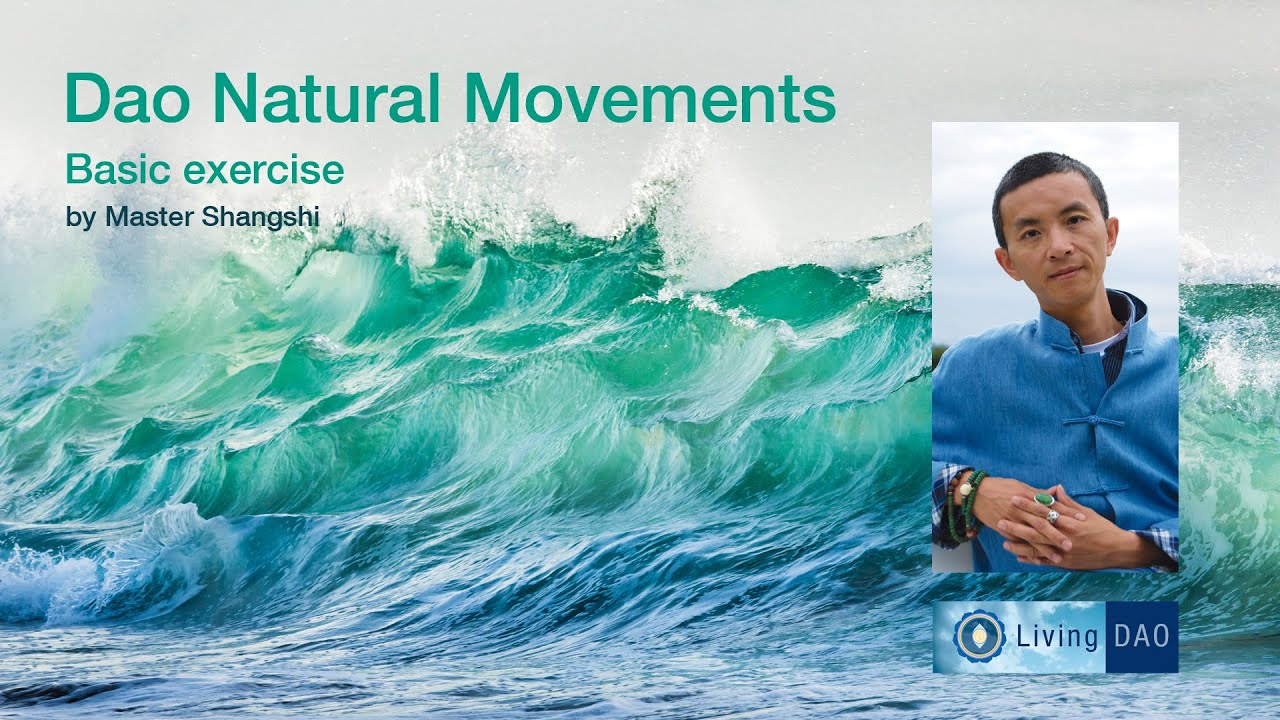 Dao Natural Movements

Basic exercise

by Master Shangshi

Living DAO